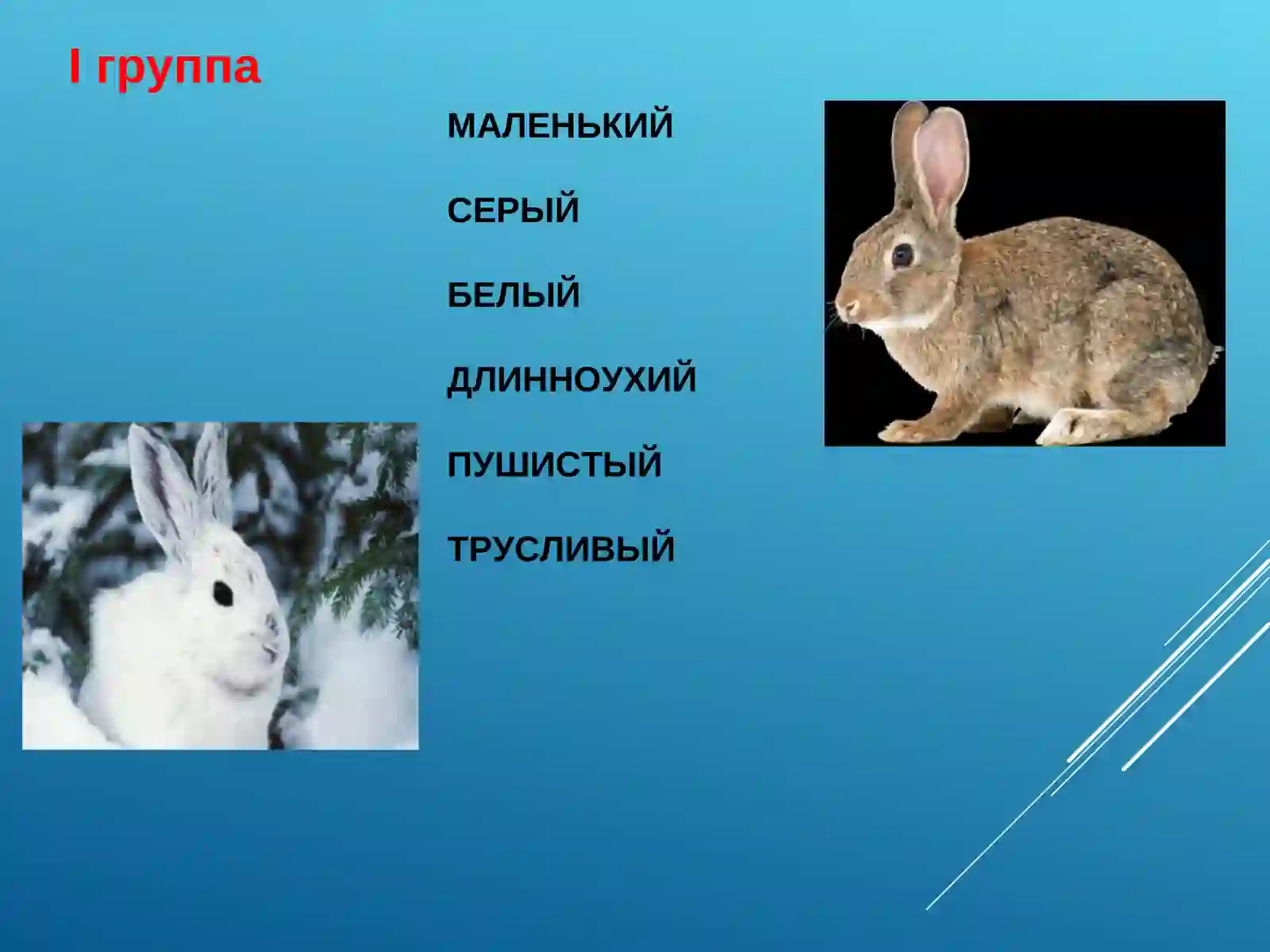 I группа

МАЛЕНЬКИЙ

СЕРЫЙ

БЕЛЫЙ

ДЛИННОУХИЙ

ПУШИСТЫЙ

ТРУСЛИВЫЙ